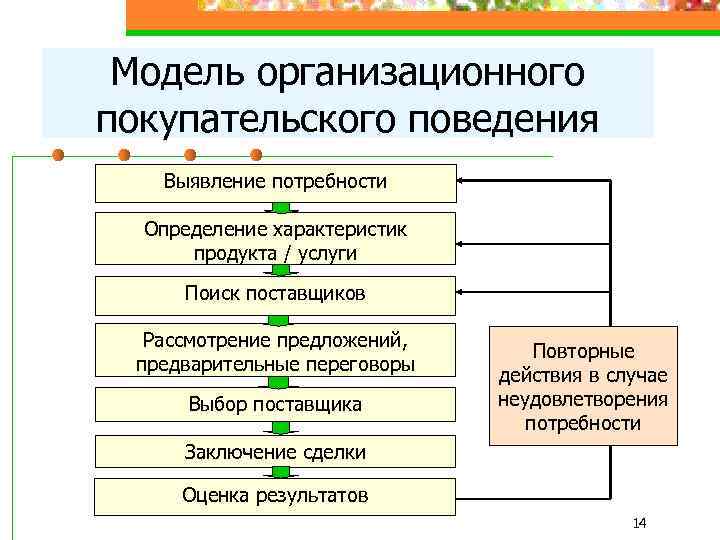 Модель организационного покупательского поведения

Выявление потребности

Определение характеристик продукта / услуги

Поиск поставщиков

Рассмотрение предложений, предварительные переговоры

Выбор поставщика

Заключение сделки

Оценка результатов

Повторные действия в случае неудовлетворения потребности

14